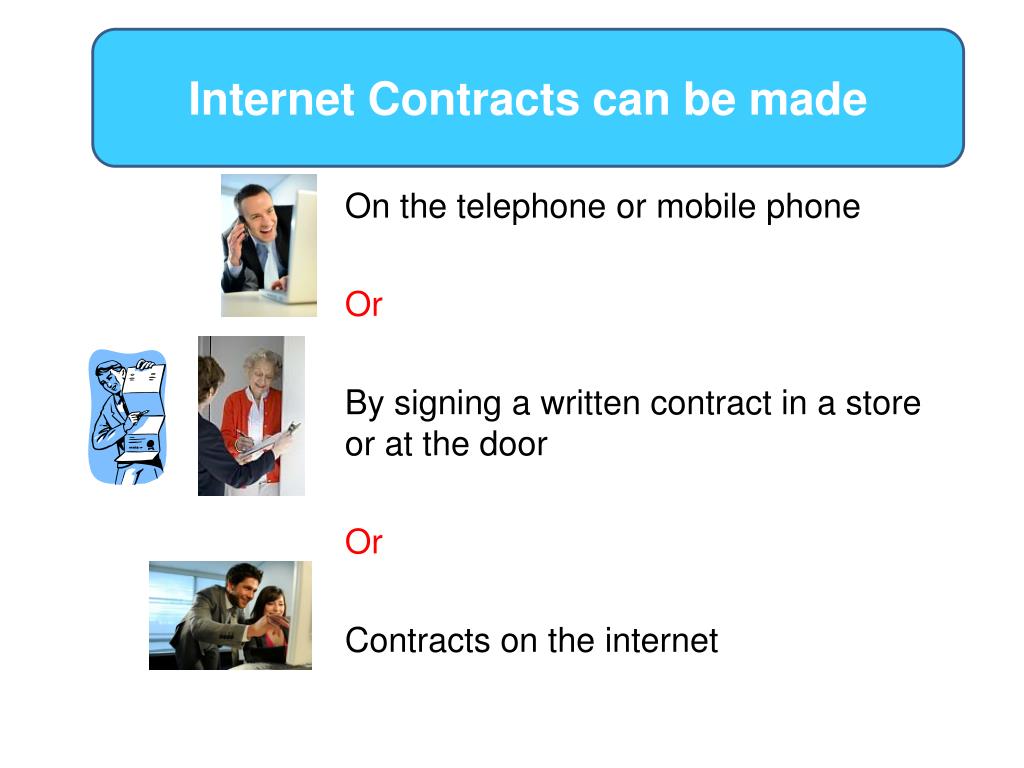 Internet Contracts can be made

On the telephone or mobile phone

Or

By signing a written contract in a store or at the door

Or

Contracts on the internet